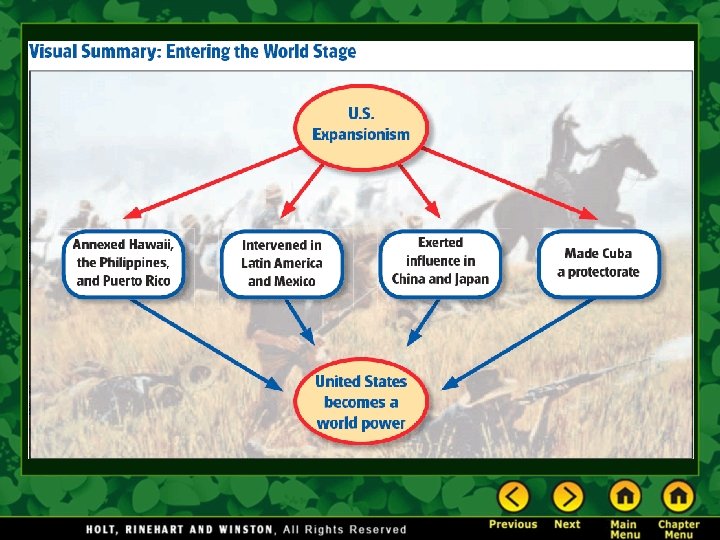 Visual Summary: Entering the World Stage

U.S. Expansionism

Annexed Hawaii, the Philippines, and Puerto Rico

Intervened in Latin America and Mexico

Exerted influence in China and Japan

Made Cuba a protectorate

United States becomes a world power

HOLT, RINEHART AND WINSTON, All Rights Reserved

Previous

Next

Main Menu

Chapter Menu